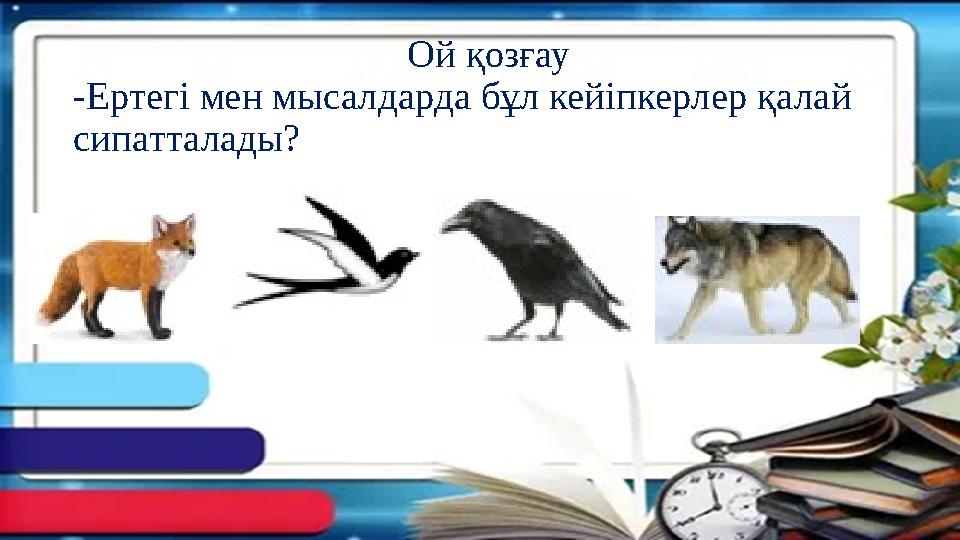 Ой қозғау

-Ертегі мен мысалдарда бұл кейіпкерлер қалай сипатталады?